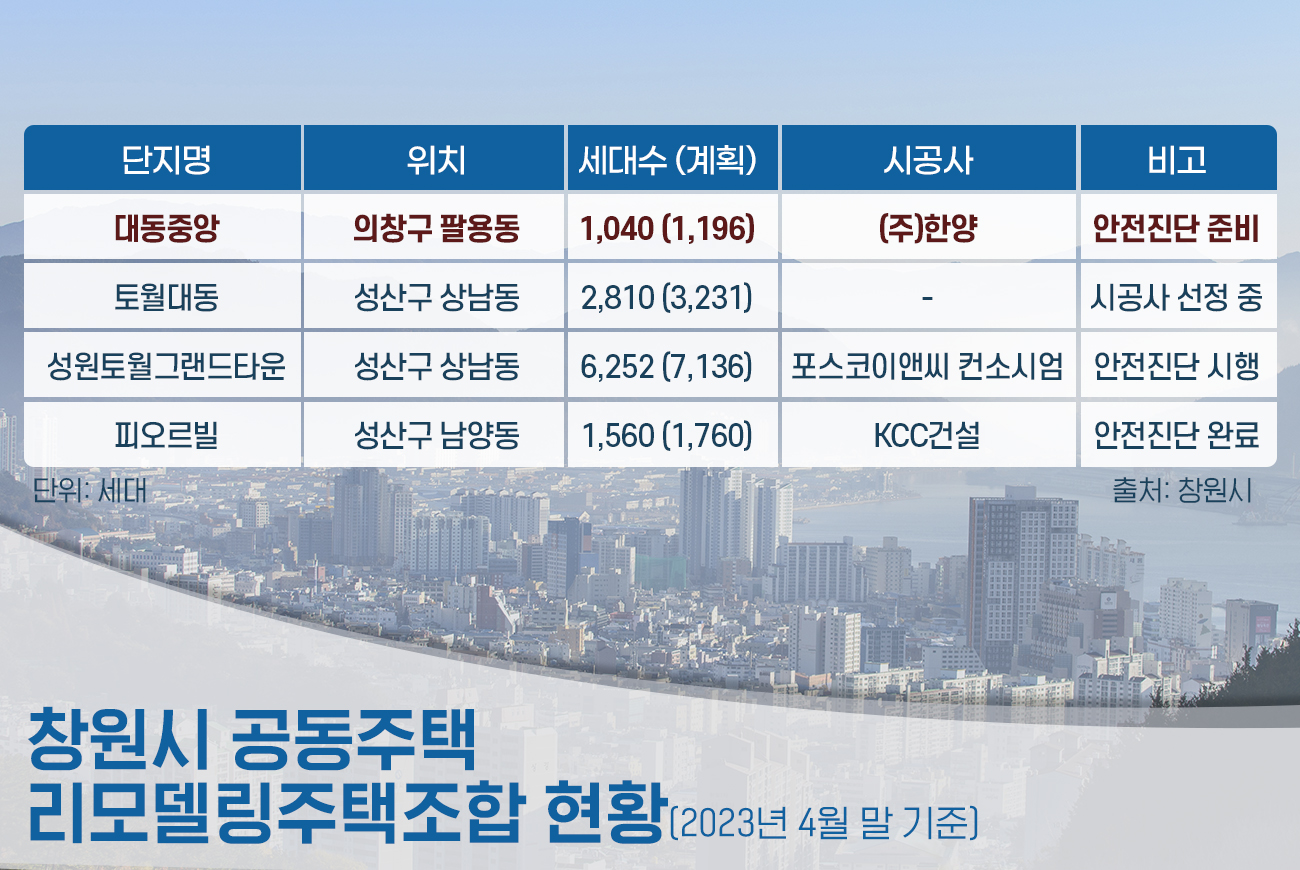 | 단지명 | 위치 | 세대수 (계획) | 시공사 | 비고 |
|---|---|---|---|---|
| 대동중앙 | 의창구 팔용동 | 1,040 (1,196) | (주)한양 | 안전진단 준비 |
| 토월대동 | 성산구 상남동 | 2,810 (3,231) | - | 시공사 선정 중 |
| 성원토월그랜드타운 | 성산구 상남동 | 6,252 (7,136) | 포스코이앤씨 컨소시엄 | 안전진단 시행 |
| 피오르빌 | 성산구 남양동 | 1,560 (1,760) | KCC건설 | 안전진단 완료 |

단위: 세대

출처: 창원시

창원시 공동주택 리모델링주택조합 현황 (2023년 4월 말 기준)